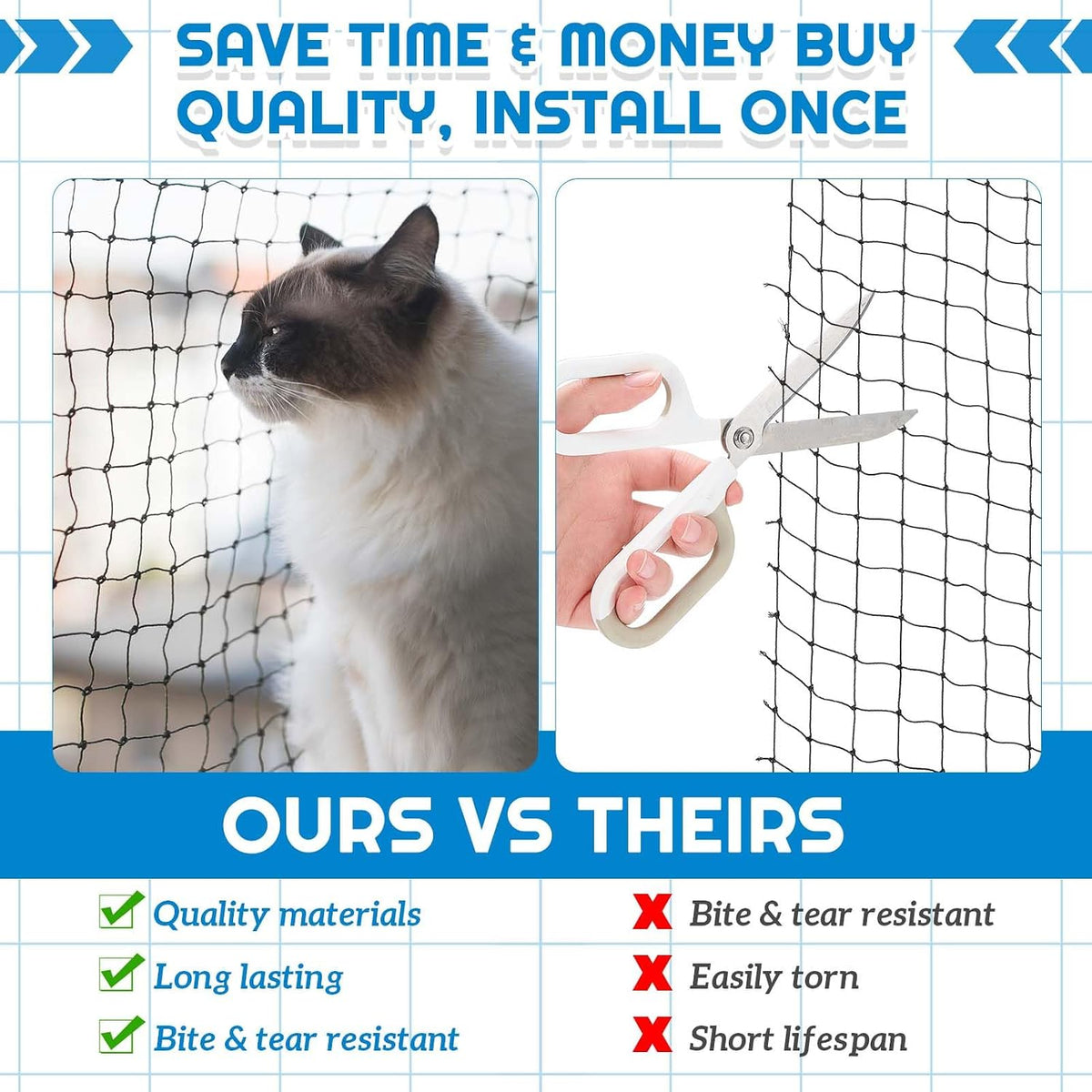 SAVE TIME & MONEY BUY QUALITY, INSTALL ONCE

OURS VS THEIRS

Quality materials
Long lasting
Bite & tear resistant

Bite & tear resistant
Easily torn
Short lifespan